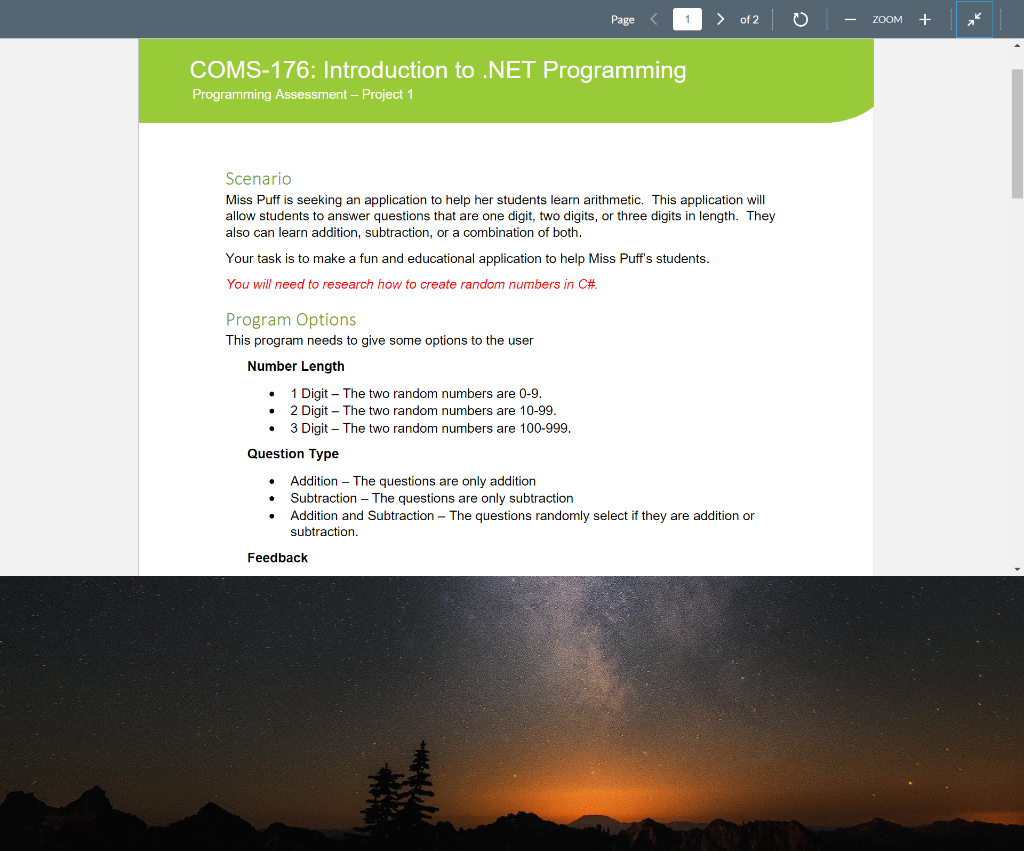 Page 1 of 2 ZOOM

COMS-176: Introduction to .NET Programming
Programming Assessment – Project 1

Scenario
Miss Puff is seeking an application to help her students learn arithmetic. This application will allow students to answer questions that are one digit, two digits, or three digits in length. They also can learn addition, subtraction, or a combination of both.

Your task is to make a fun and educational application to help Miss Puff's students.

You will need to research how to create random numbers in C#.

Program Options
This program needs to give some options to the user

Number Length

• 1 Digit – The two random numbers are 0-9.
• 2 Digit – The two random numbers are 10-99.
• 3 Digit – The two random numbers are 100-999.

Question Type

• Addition – The questions are only addition
• Subtraction – The questions are only subtraction
• Addition and Subtraction – The questions randomly select if they are addition or subtraction.

Feedback